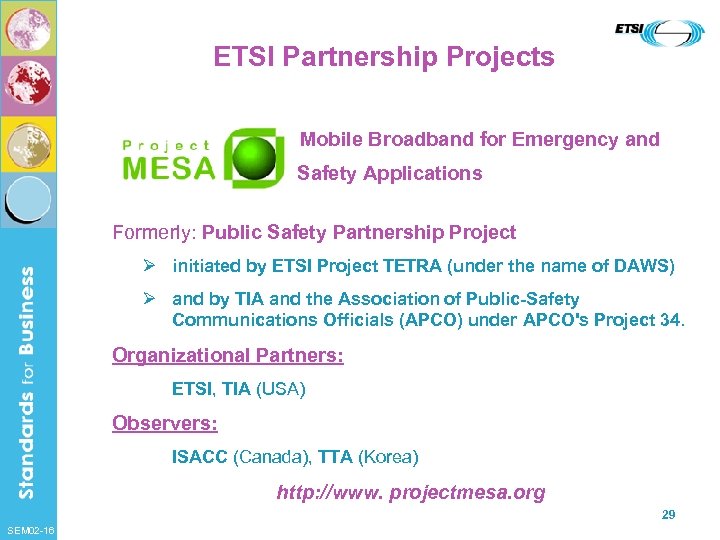 ETSI

ETSI Partnership Projects

Project MESA

Mobile Broadband for Emergency and Safety Applications

Formerly: Public Safety Partnership Project

➢ initiated by ETSI Project TETRA (under the name of DAWS)

➢ and by TIA and the Association of Public-Safety Communications Officials (APCO) under APCO's Project 34.

Organizational Partners:

ETSI, TIA (USA)

Observers:

ISACC (Canada), TTA (Korea)

http://www. projectmesa.org

29

Standards for Business

SEM02-16